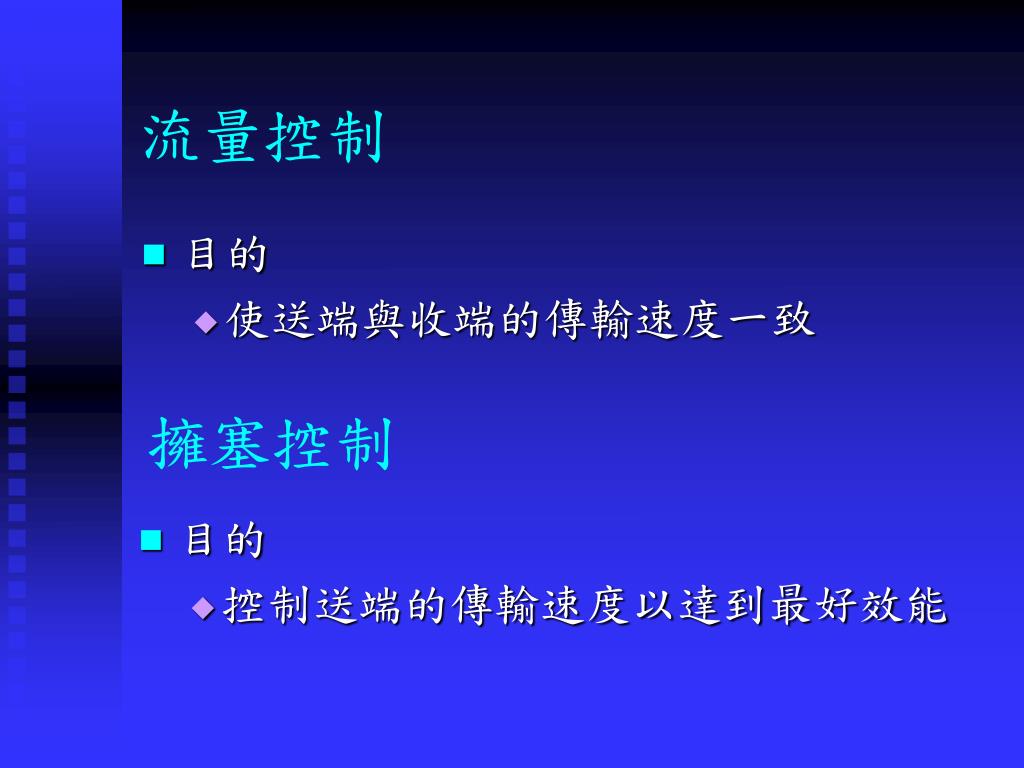 流量控制

目的

使送端與收端的傳輸速度一致

擁塞控制

目的

控制送端的傳輸速度以達到最好效能